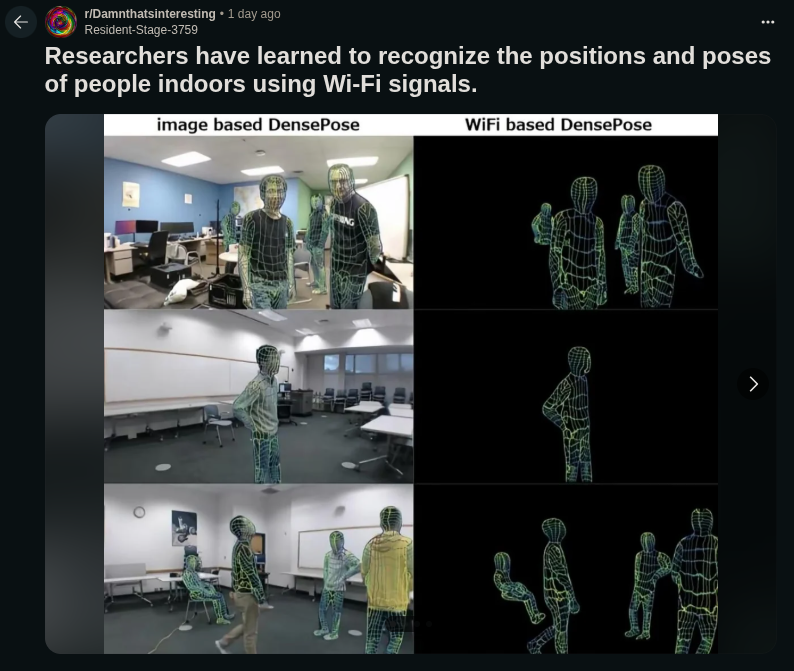 r/Damnthatsinteresting • 1 day ago
Resident-Stage-3759

Researchers have learned to recognize the positions and poses of people indoors using Wi-Fi signals.

image based DensePose

WiFi based DensePose